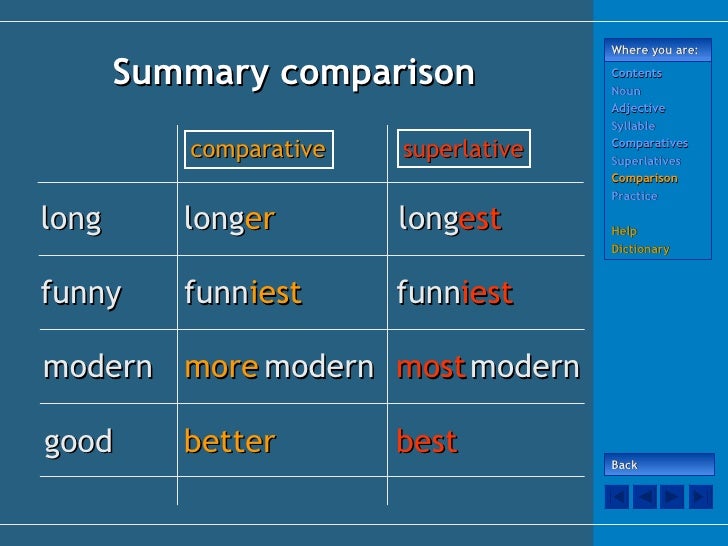 Summary comparison

| | comparative | superlative |
|---|---|---|
| long | longer | longest |
| funny | funniest | funniest |
| modern | more modern | most modern |
| good | better | best |

Where you are:
Contents
Noun
Adjective
Syllable
Comparatives
Superlatives
Comparison
Practice

Help
Dictionary

Back